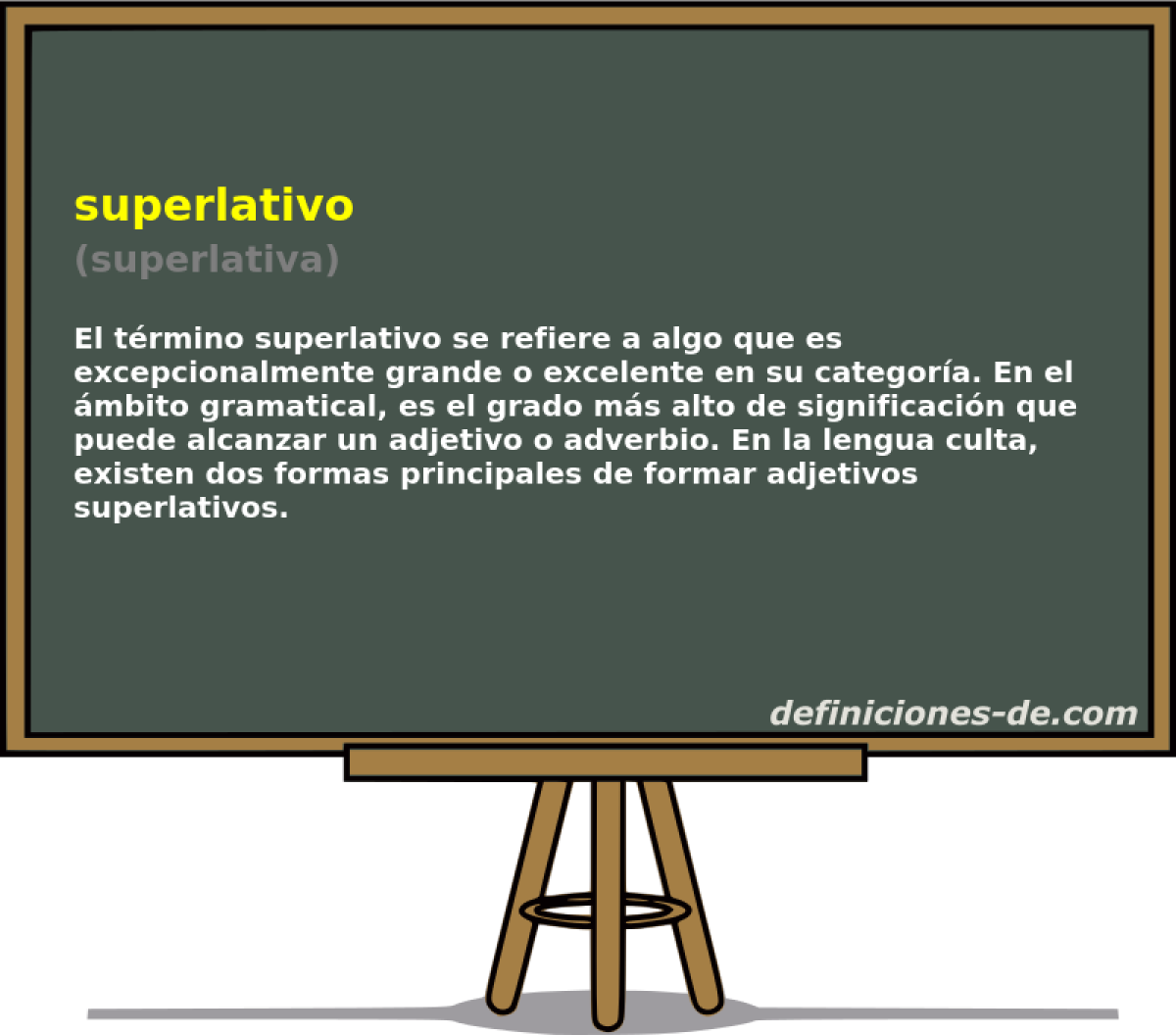 superlativo
(superlativa)

El término superlativo se refiere a algo que es excepcionalmente grande o excelente en su categoría. En el ámbito gramatical, es el grado más alto de significación que puede alcanzar un adjetivo o adverbio. En la lengua culta, existen dos formas principales de formar adjetivos superlativos.

definiciones-de.com